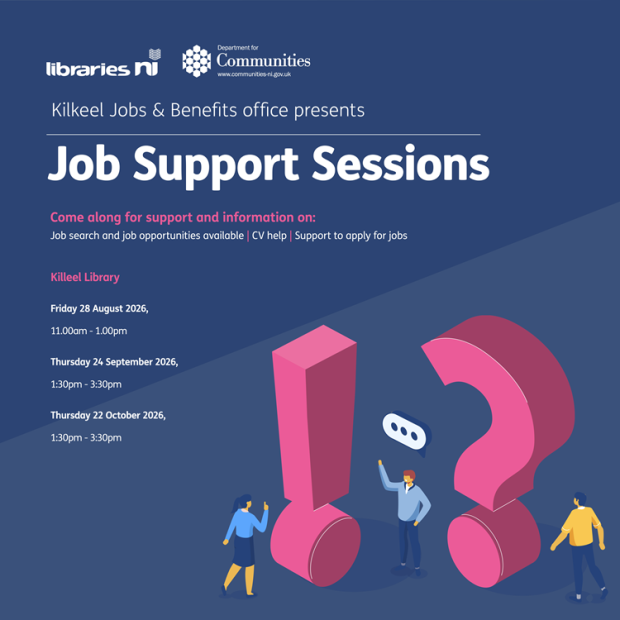 libraries ni

Department for
Communities
www.communities-ni.gov.uk

Kilkeel Jobs & Benefits office presents

Job Support Sessions

Come along for support and information on:
Job search and job opportunities available | CV help | Support to apply for jobs

Killeel Library

Friday 28 August 2026,

11.00am - 1.00pm

Thursday 24 September 2026,

1:30pm - 3:30pm

Thursday 22 October 2026,

1:30pm - 3:30pm